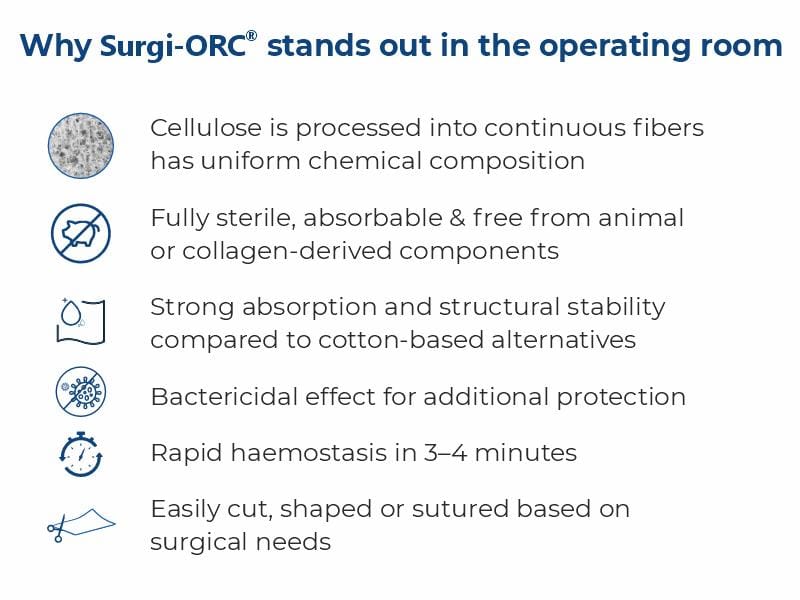 Why Surgi-ORC® stands out in the operating room

Cellulose is processed into continuous fibers has uniform chemical composition

Fully sterile, absorbable & free from animal or collagen-derived components

Strong absorption and structural stability compared to cotton-based alternatives

Bactericidal effect for additional protection

Rapid haemostasis in 3–4 minutes

Easily cut, shaped or sutured based on surgical needs